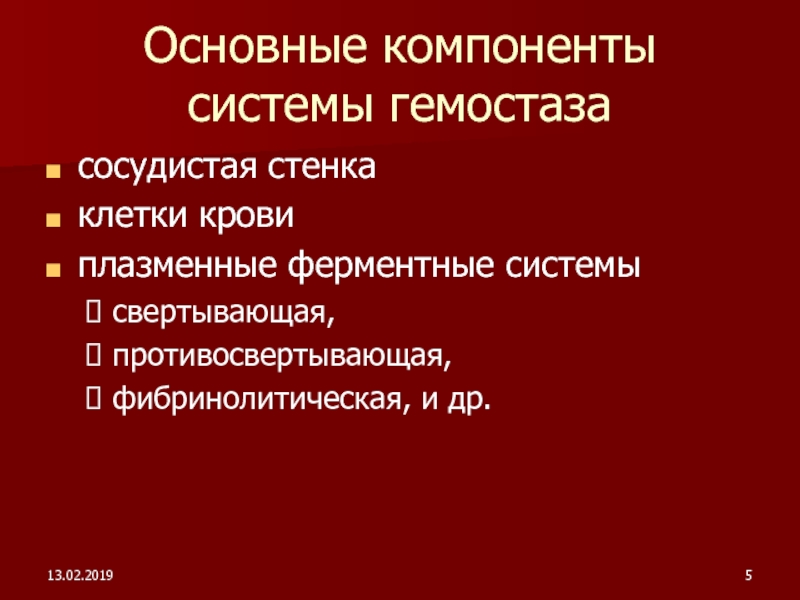 Основные компоненты системы гемостаза

- сосудистая стенка
- клетки крови
- плазменные ферментные системы
   - свертывающая,
   - противосвертывающая,
   - фибринолитическая, и др.

13.02.2019

5